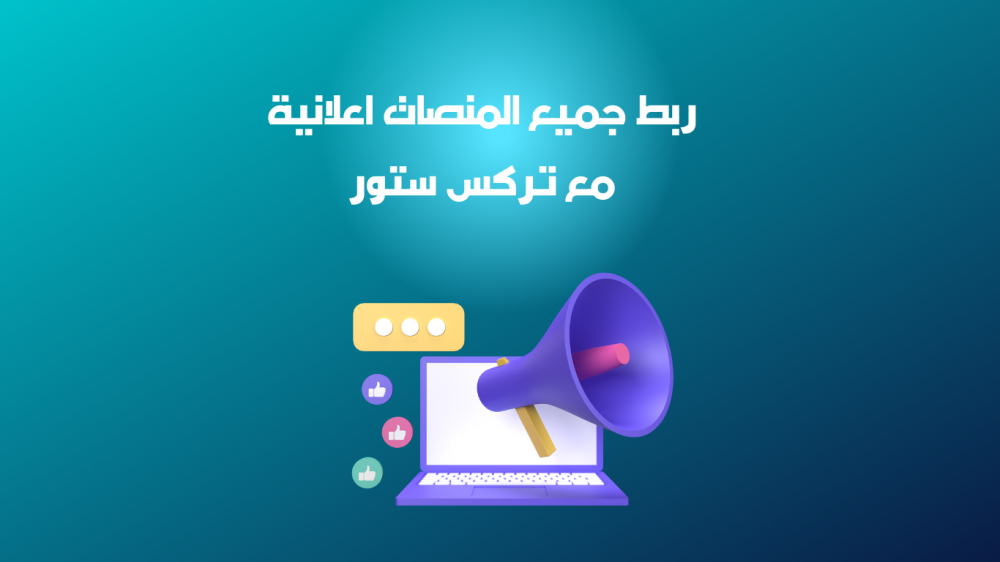 ربط جميع المنصات اعلانية
مع تركس ستور